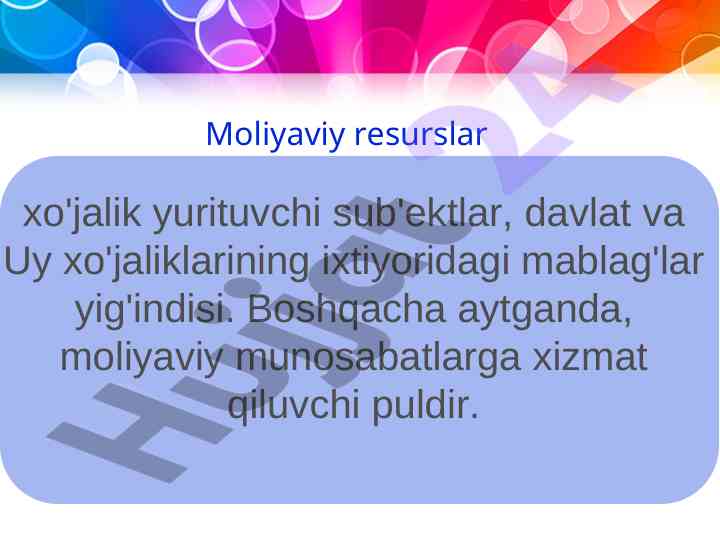 Moliyaviy resurslar

xo'jalik yurituvchi sub'ektlar, davlat va Uy xo'jaliklarining ixtiyoridagi mablag'lar yig'indisi. Boshqacha aytganda, moliyaviy munosabatlarga xizmat qiluvchi puldir.

Hujjat 24